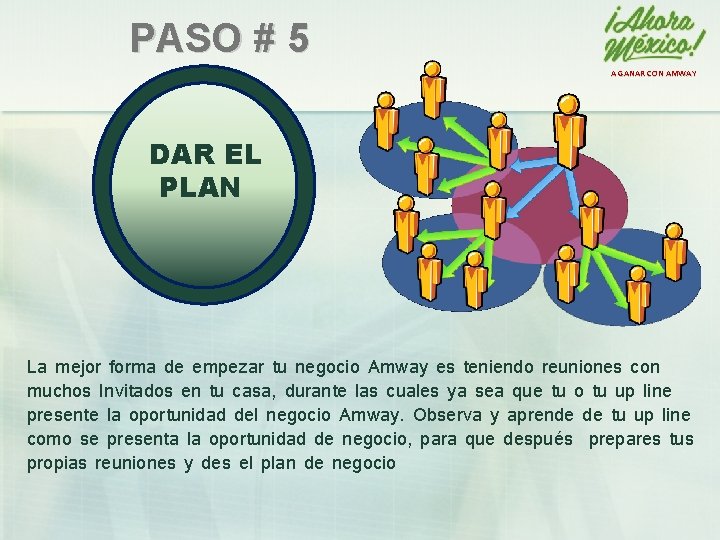 PASO # 5

¡Ahora México!

A GANAR CON AMWAY

DAR EL PLAN

La mejor forma de empezar tu negocio Amway es teniendo reuniones con muchos Invitados en tu casa, durante las cuales ya sea que tu o tu up line presente la oportunidad del negocio Amway. Observa y aprende de tu up line como se presenta la oportunidad de negocio, para que después prepares tus propias reuniones y des el plan de negocio